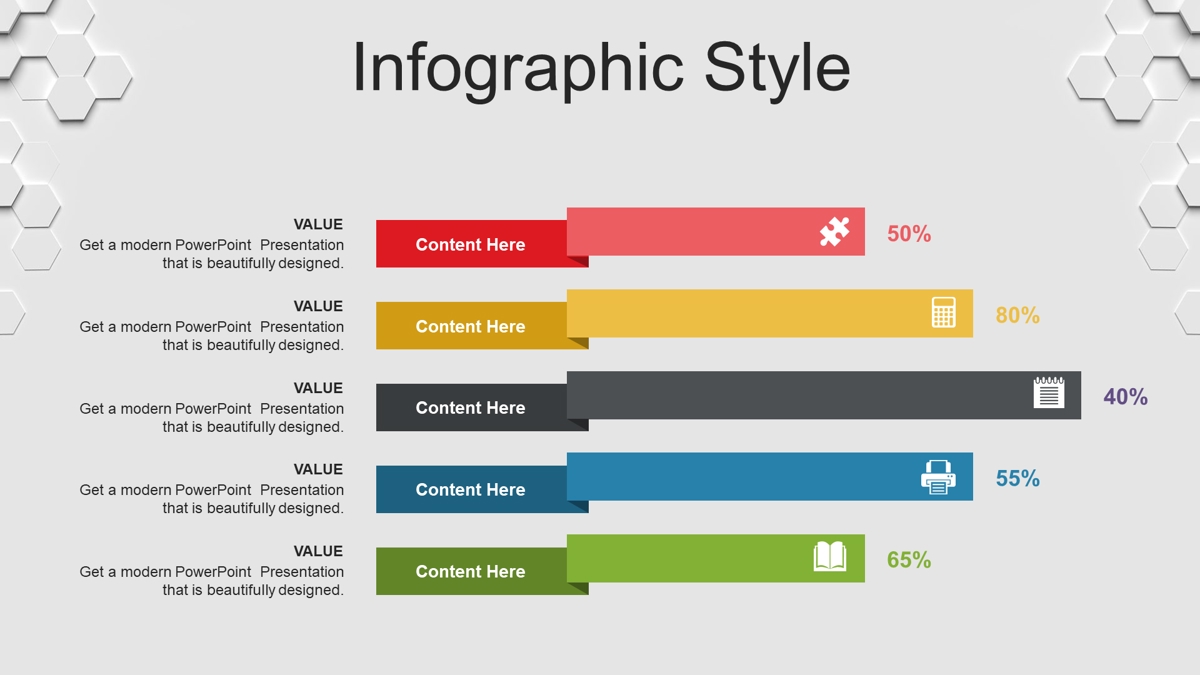 Infographic Style

VALUE
Get a modern PowerPoint Presentation that is beautifully designed.

Content Here

50%

VALUE
Get a modern PowerPoint Presentation that is beautifully designed.

Content Here

80%

VALUE
Get a modern PowerPoint Presentation that is beautifully designed.

Content Here

40%

VALUE
Get a modern PowerPoint Presentation that is beautifully designed.

Content Here

55%

VALUE
Get a modern PowerPoint Presentation that is beautifully designed.

Content Here

65%